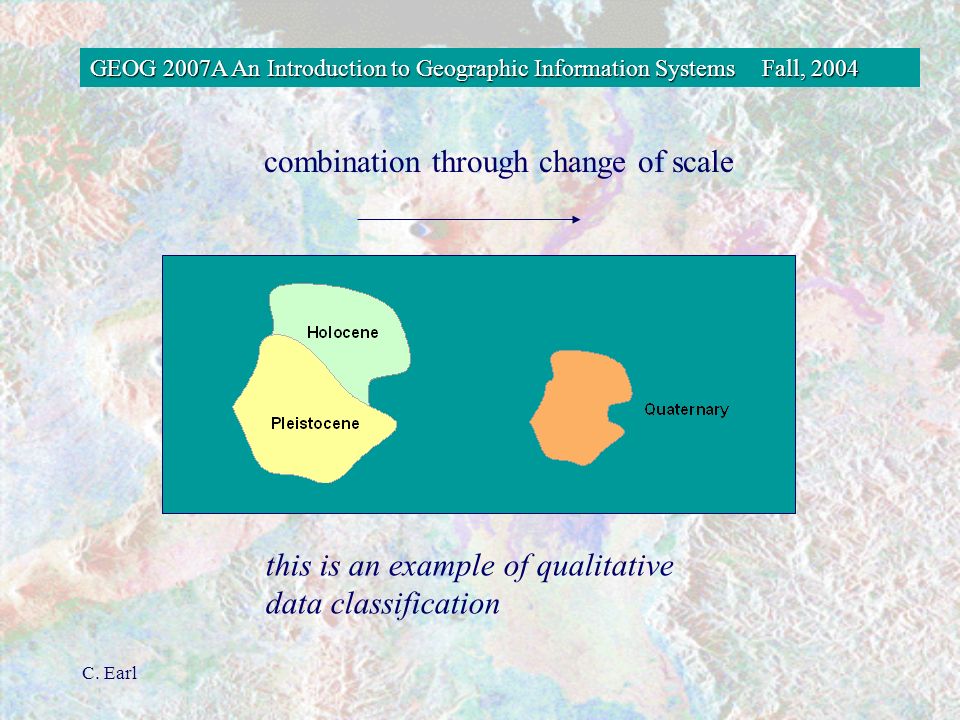 GEOG 2007A An Introduction to Geographic Information Systems Fall, 2004

combination through change of scale

Holocene

Pleistocene

Quaternary

this is an example of qualitative data classification

C. Earl